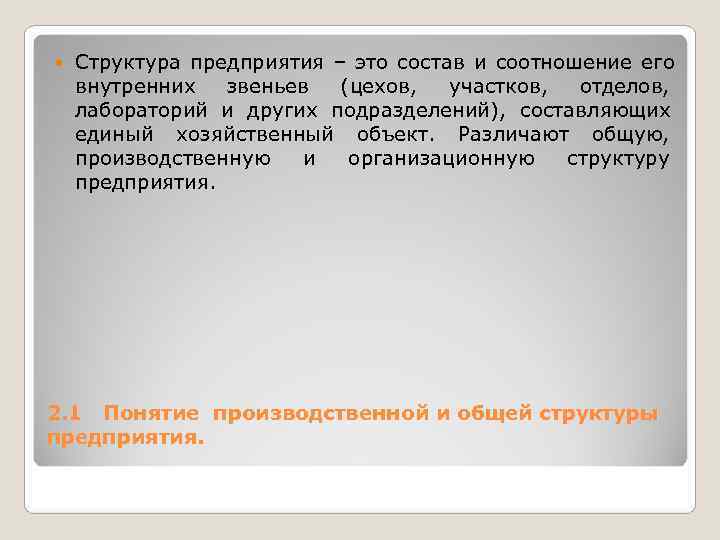 Структура предприятия – это состав и соотношение его внутренних звеньев (цехов, участков, отделов, лабораторий и других подразделений), составляющих единый хозяйственный объект. Различают общую, производственную и организационную структуру предприятия.

2.1 Понятие производственной и общей структуры предприятия.